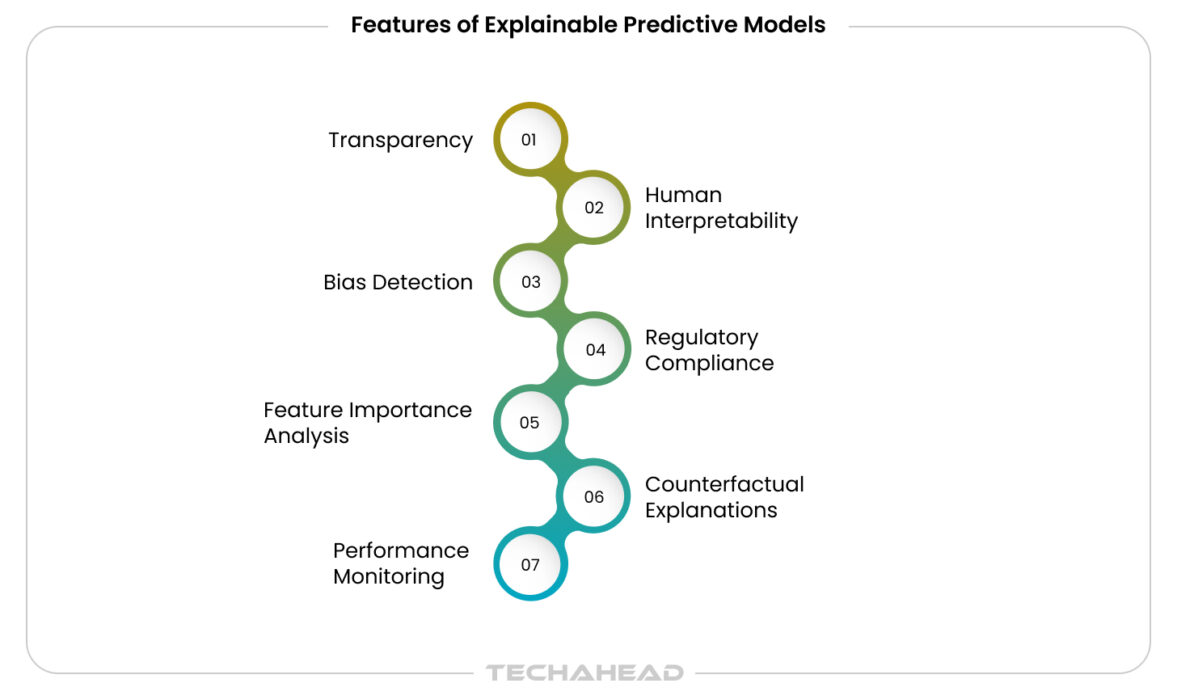 Features of Explainable Predictive Models

Transparency 01

02 Human Interpretability

Bias Detection 03

04 Regulatory Compliance

Feature Importance Analysis 05

06 Counterfactual Explanations

Performance Monitoring 07

TECHAHEAD